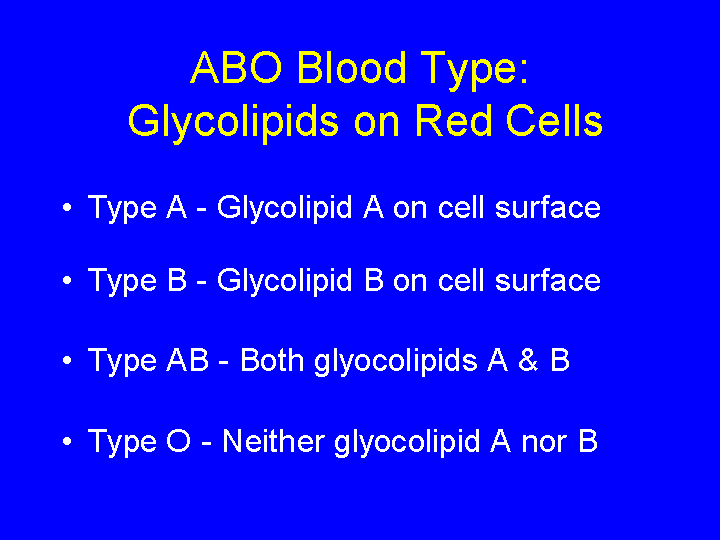 ABO Blood Type:
Glycolipids on Red Cells

• Type A - Glycolipid A on cell surface

• Type B - Glycolipid B on cell surface

• Type AB - Both glyocolipids A & B

• Type O - Neither glyocolipid A nor B